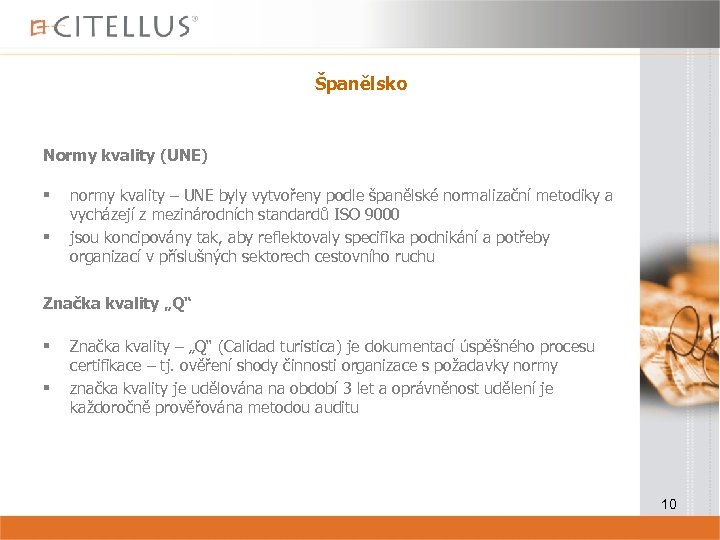 CITELLUS®

Španělsko

Normy kvality (UNE)

▪ normy kvality – UNE byly vytvořeny podle španělské normalizační metodiky a vycházejí z mezinárodních standardů ISO 9000
▪ jsou koncipovány tak, aby reflektovaly specifika podnikání a potřeby organizací v příslušných sektorech cestovního ruchu

Značka kvality „Q"

▪ Značka kvality – „Q" (Calidad turistica) je dokumentací úspěšného procesu certifikace – tj. ověření shody činnosti organizace s požadavky normy
▪ značka kvality je udělována na období 3 let a oprávněnost udělení je každoročně prověřována metodou auditu

10